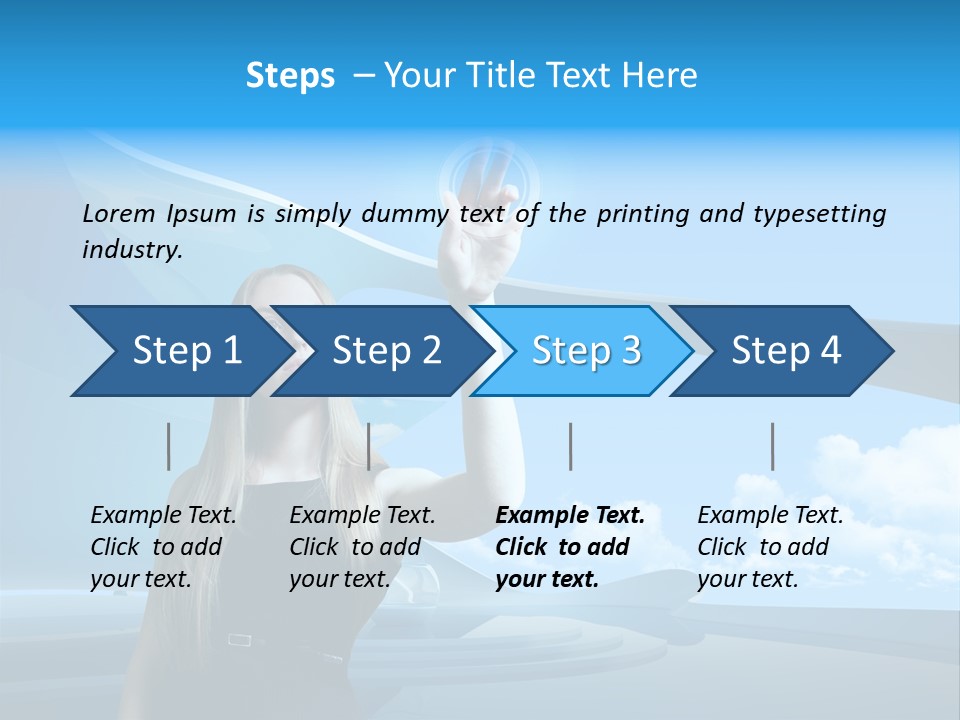 Steps – Your Title Text Here

Lorem Ipsum is simply dummy text of the printing and typesetting industry.

Step 1

Step 2

Step 3

Step 4

Example Text. Click to add your text.

Example Text. Click to add your text.

Example Text. Click to add your text.

Example Text. Click to add your text.